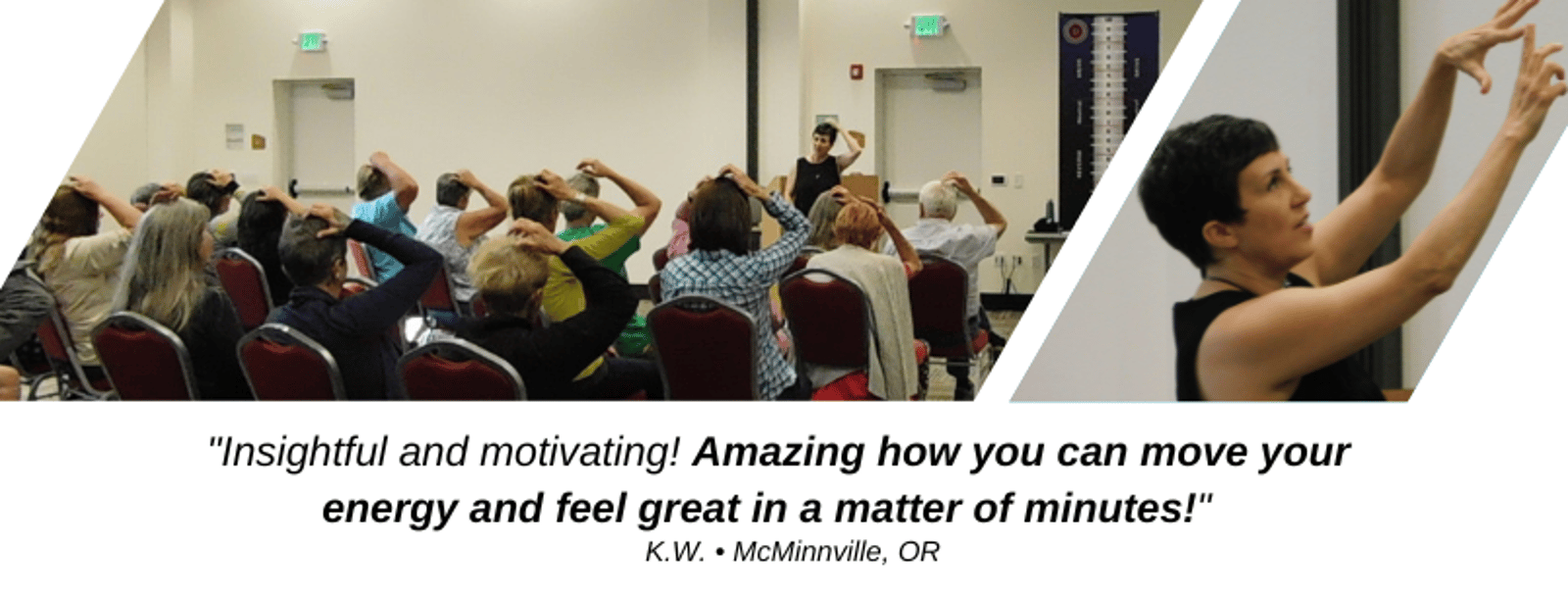 "Insightful and motivating! Amazing how you can move your energy and feel great in a matter of minutes!"
K.W. • McMinnville, OR